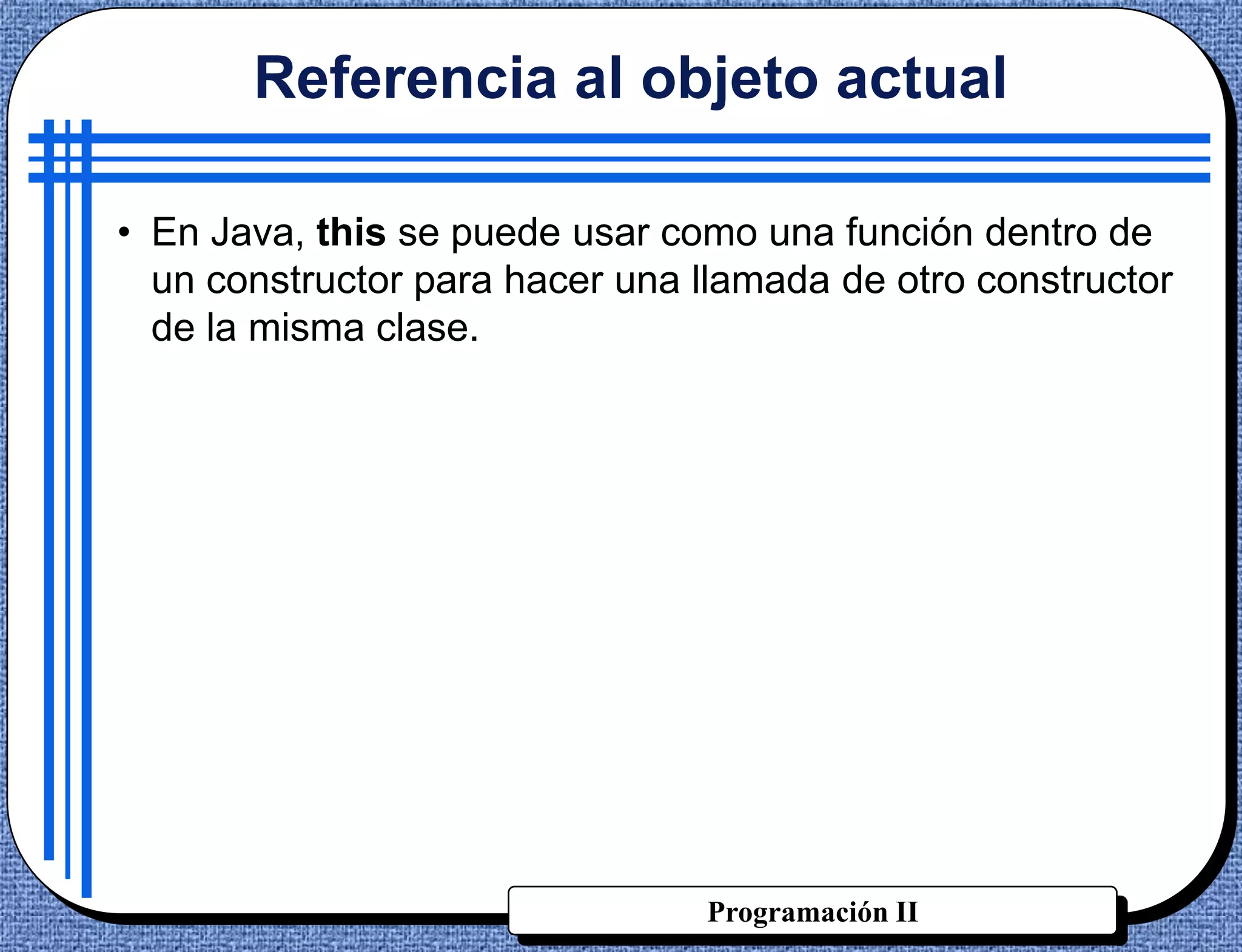 Referencia al objeto actual

• En Java, this se puede usar como una función dentro de un constructor para hacer una llamada de otro constructor de la misma clase.

Programación II